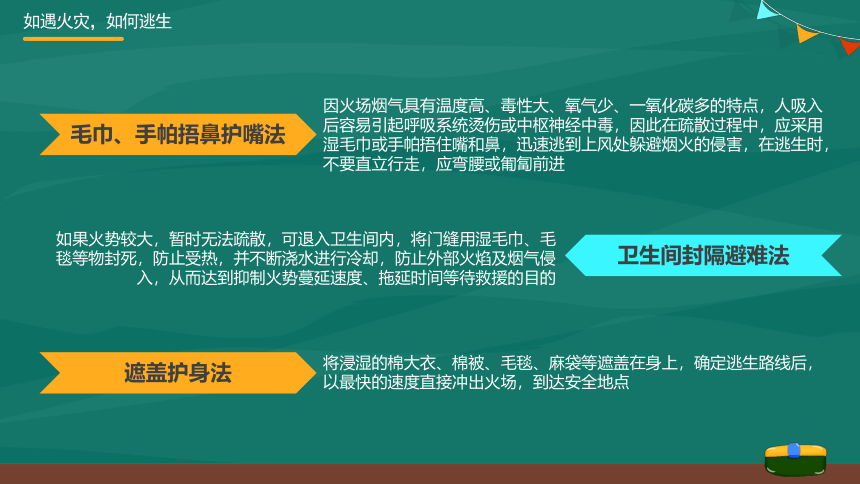 如遇火灾，如何逃生

毛巾、手帕捂鼻护嘴法

因火场烟气具有温度高、毒性大、氧气少、一氧化碳多的特点，人吸入后容易引起呼吸系统烫伤或中枢神经中毒，因此在疏散过程中，应采用湿毛巾或手帕捂住嘴和鼻，迅速逃到上风处躲避烟火的侵害，在逃生时，不要直立行走，应弯腰或匍匐前进

如果火势较大，暂时无法疏散，可退入卫生间内，将门缝用湿毛巾、毛毯等物封死，防止受热，并不断浇水进行冷却，防止外部火焰及烟气侵入，从而达到抑制火势蔓延速度、拖延时间等待救援的目的

卫生间封隔避难法

遮盖护身法

将浸湿的棉大衣、棉被、毛毯、麻袋等遮盖在身上，确定逃生路线后，以最快的速度直接冲出火场，到达安全地点